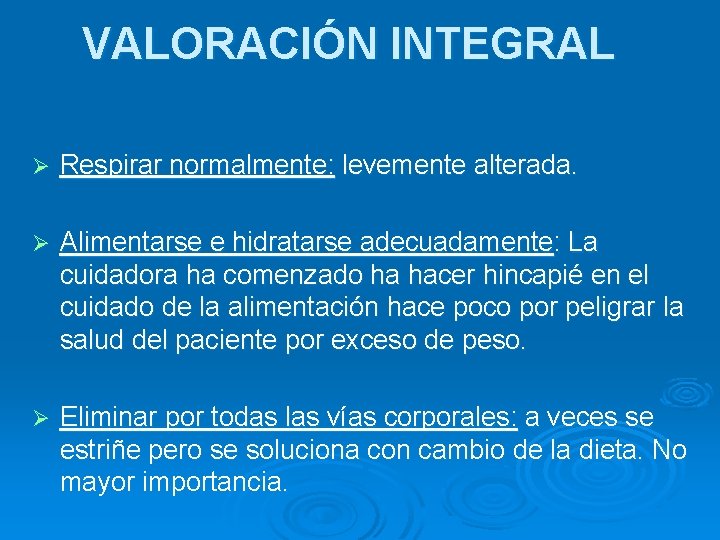 VALORACIÓN INTEGRAL

➢ Respirar normalmente: levemente alterada.

➢ Alimentarse e hidratarse adecuadamente: La cuidadora ha comenzado ha hacer hincapié en el cuidado de la alimentación hace poco por peligrar la salud del paciente por exceso de peso.

➢ Eliminar por todas las vías corporales: a veces se estriñe pero se soluciona con cambio de la dieta. No mayor importancia.